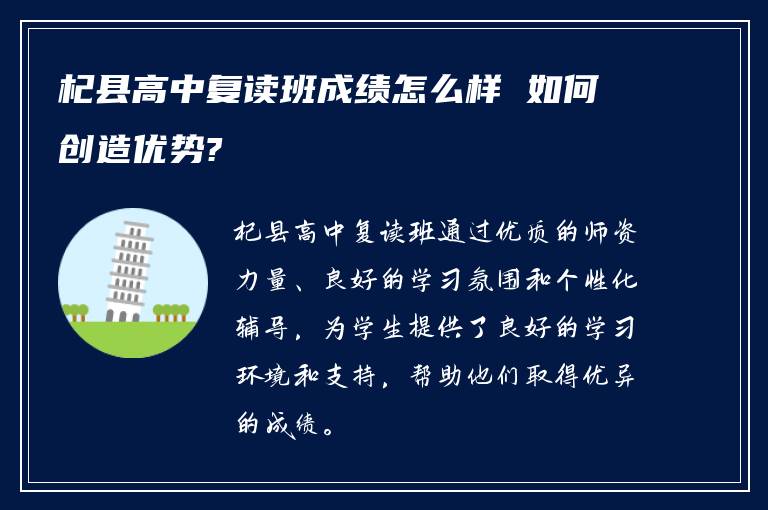 杞县高中复读班成绩怎么样 如何创造优势?

杞县高中复读班通过优质的师资力量、良好的学习氛围和个性化辅导，为学生提供了良好的学习环境和支持，帮助他们取得优异的成绩。